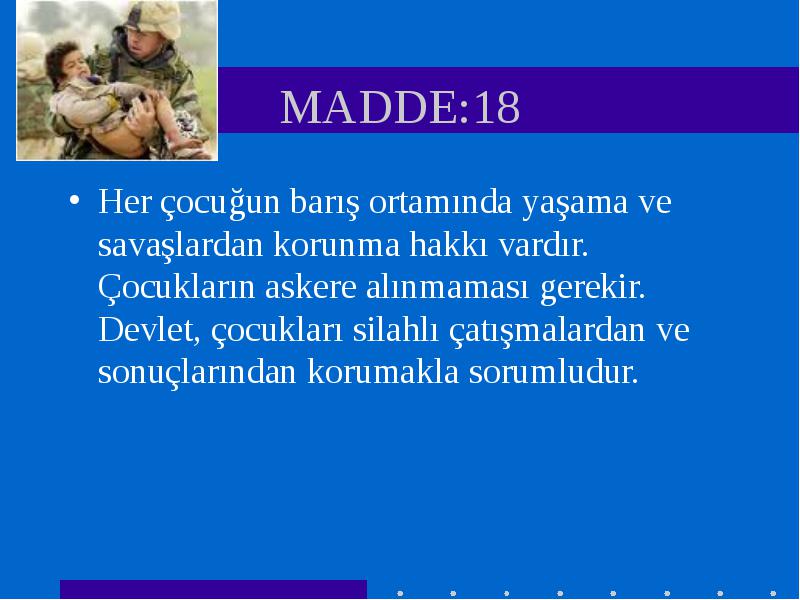 MADDE:18

• Her çocuğun barış ortamında yaşama ve savaşlardan korunma hakkı vardır. Çocukların askere alınmaması gerekir. Devlet, çocukları silahlı çatışmalardan ve sonuçlarından korumakla sorumludur.